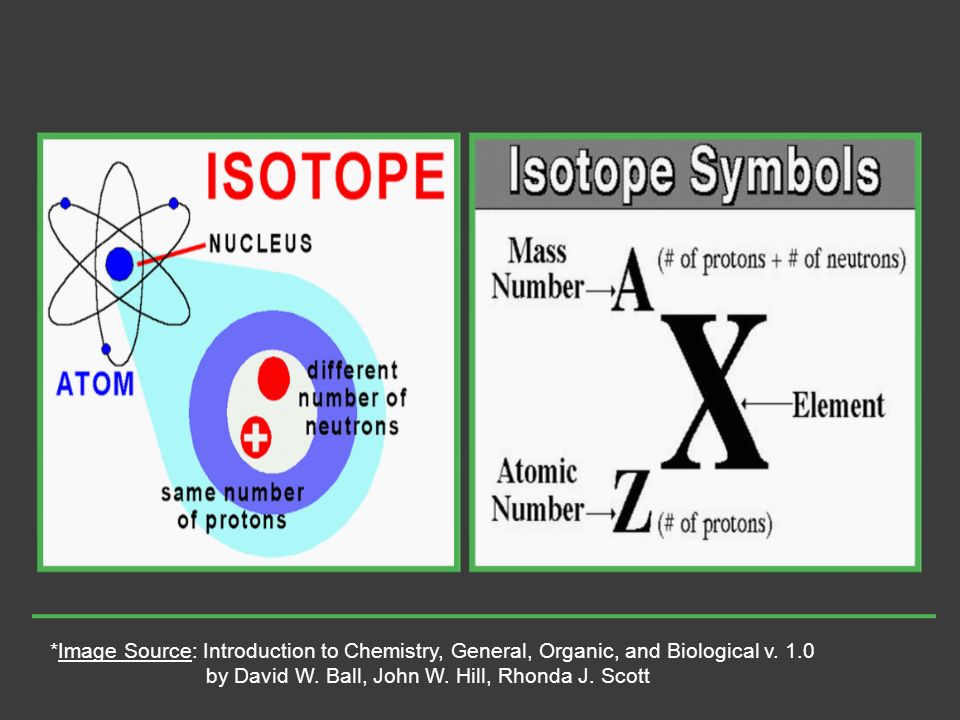 ISOTOPE

NUCLEUS

ATOM

different number of neutrons

same number of protons

Isotope Symbols

Mass Number→A (# of protons + # of neutrons)

X ←Element

Atomic Number→Z (# of protons)

*Image Source: Introduction to Chemistry, General, Organic, and Biological v. 1.0 by David W. Ball, John W. Hill, Rhonda J. Scott